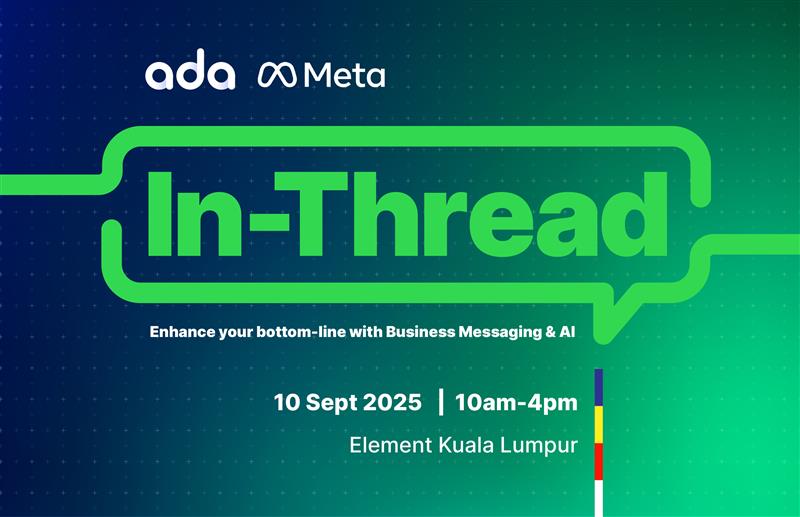 ada Meta

In-Thread

Enhance your bottom-line with Business Messaging & AI

10 Sept 2025 | 10am-4pm

Element Kuala Lumpur